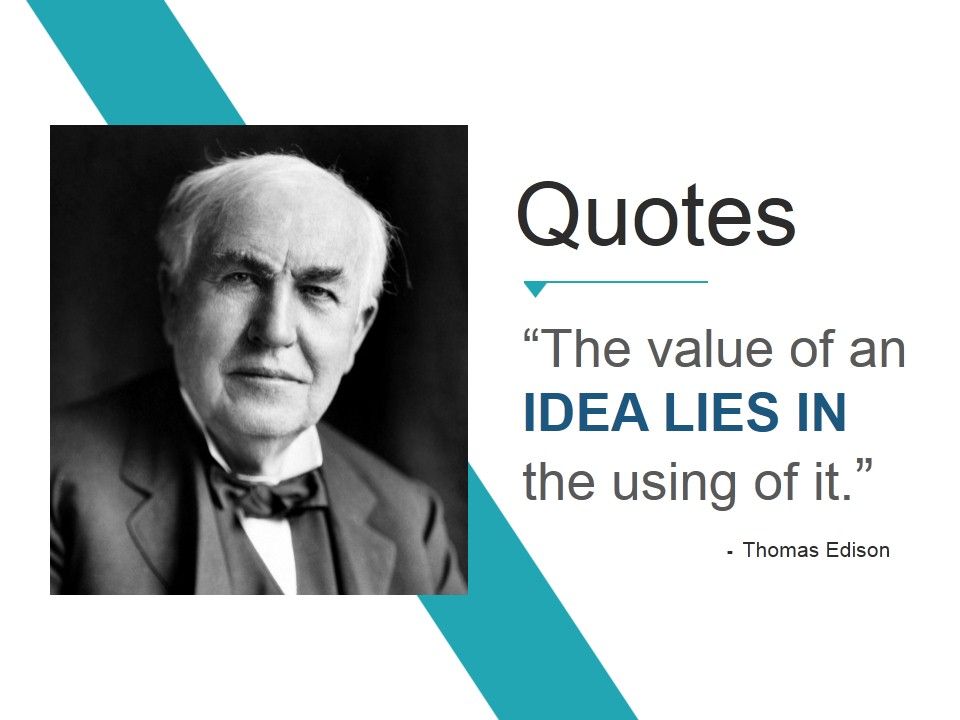 Quotes

“The value of an IDEA LIES IN the using of it.”

- Thomas Edison